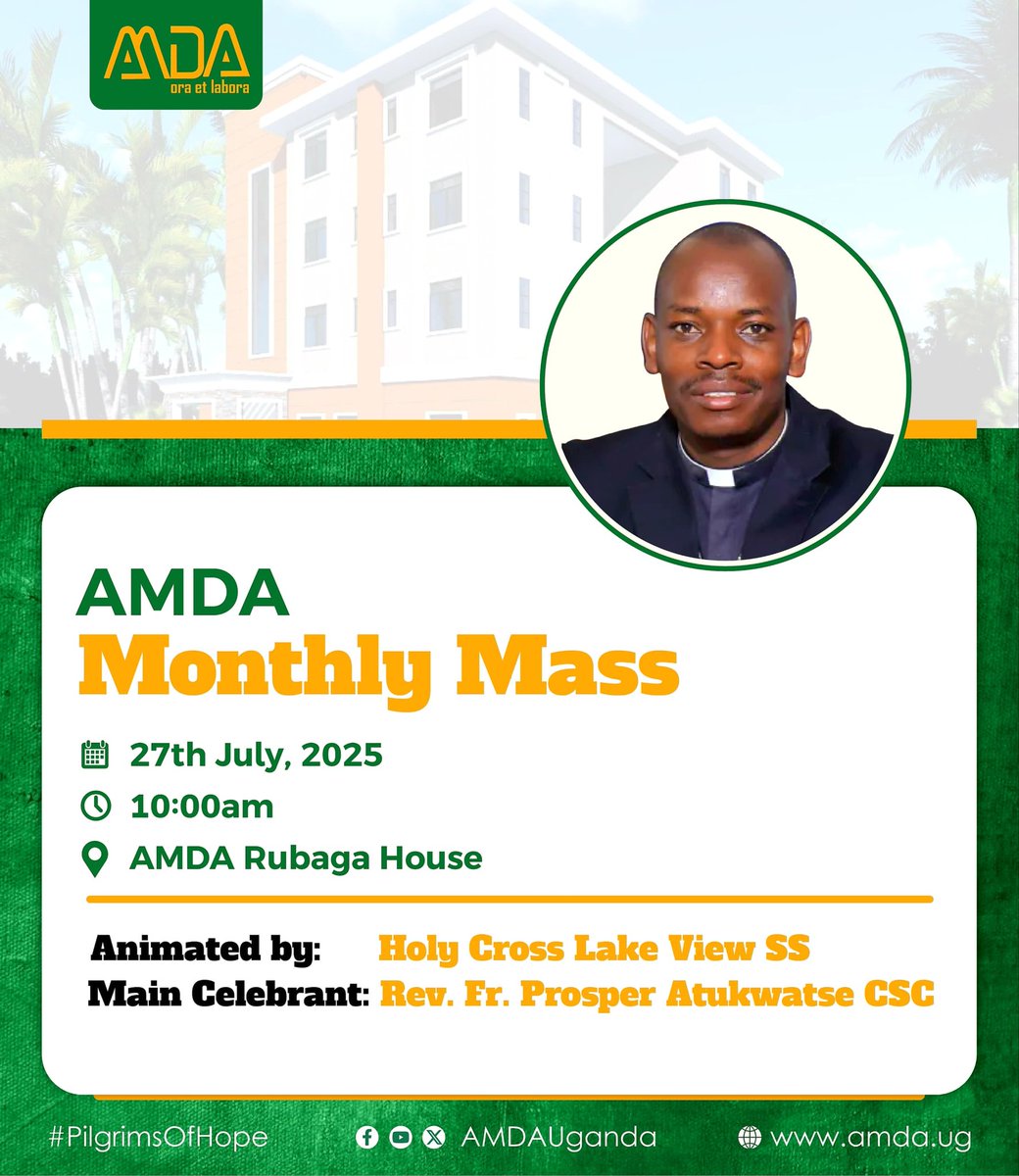 AMDA
ora et labora

AMDA
Monthly Mass

27th July, 2025
10:00am
AMDA Rubaga House

Animated by: Holy Cross Lake View SS
Main Celebrant: Rev. Fr. Prosper Atukwatse CSC

#PilgrimsOfHope
AMDAUganda
www.amda.ug